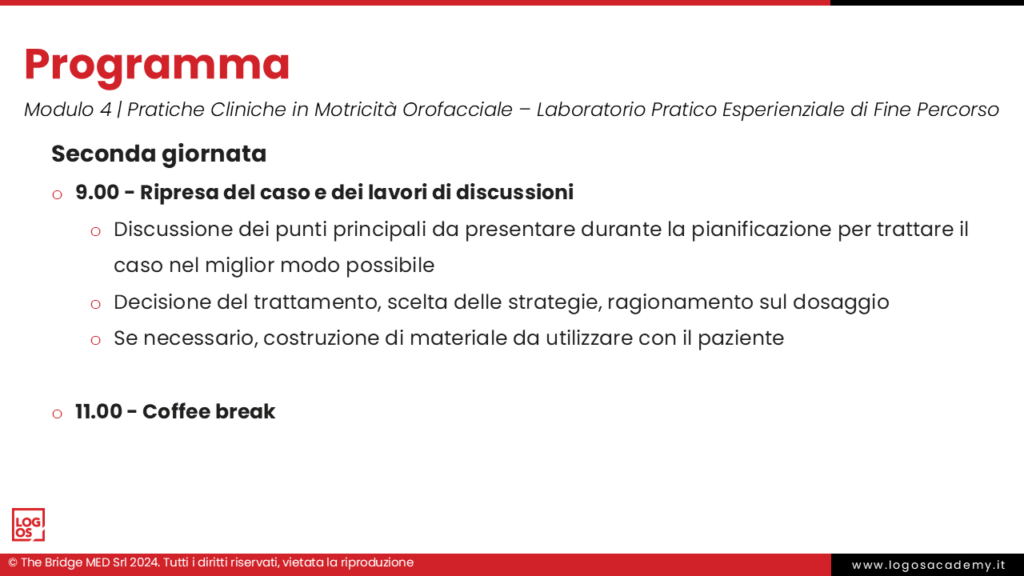 Programma

Modulo 4 | Pratiche Cliniche in Motricità Orofacciale – Laboratorio Pratico Esperienziale di Fine Percorso

Seconda giornata

o 9.00 - Ripresa del caso e dei lavori di discussioni

o Discussione dei punti principali da presentare durante la pianificazione per trattare il caso nel miglior modo possibile

o Decisione del trattamento, scelta delle strategie, ragionamento sul dosaggio

o Se necessario, costruzione di materiale da utilizzare con il paziente

o 11.00 - Coffee break

LOG OS

© The Bridge MED Srl 2024. Tutti i diritti riservati, vietata la riproduzione

www.logosacademy.it